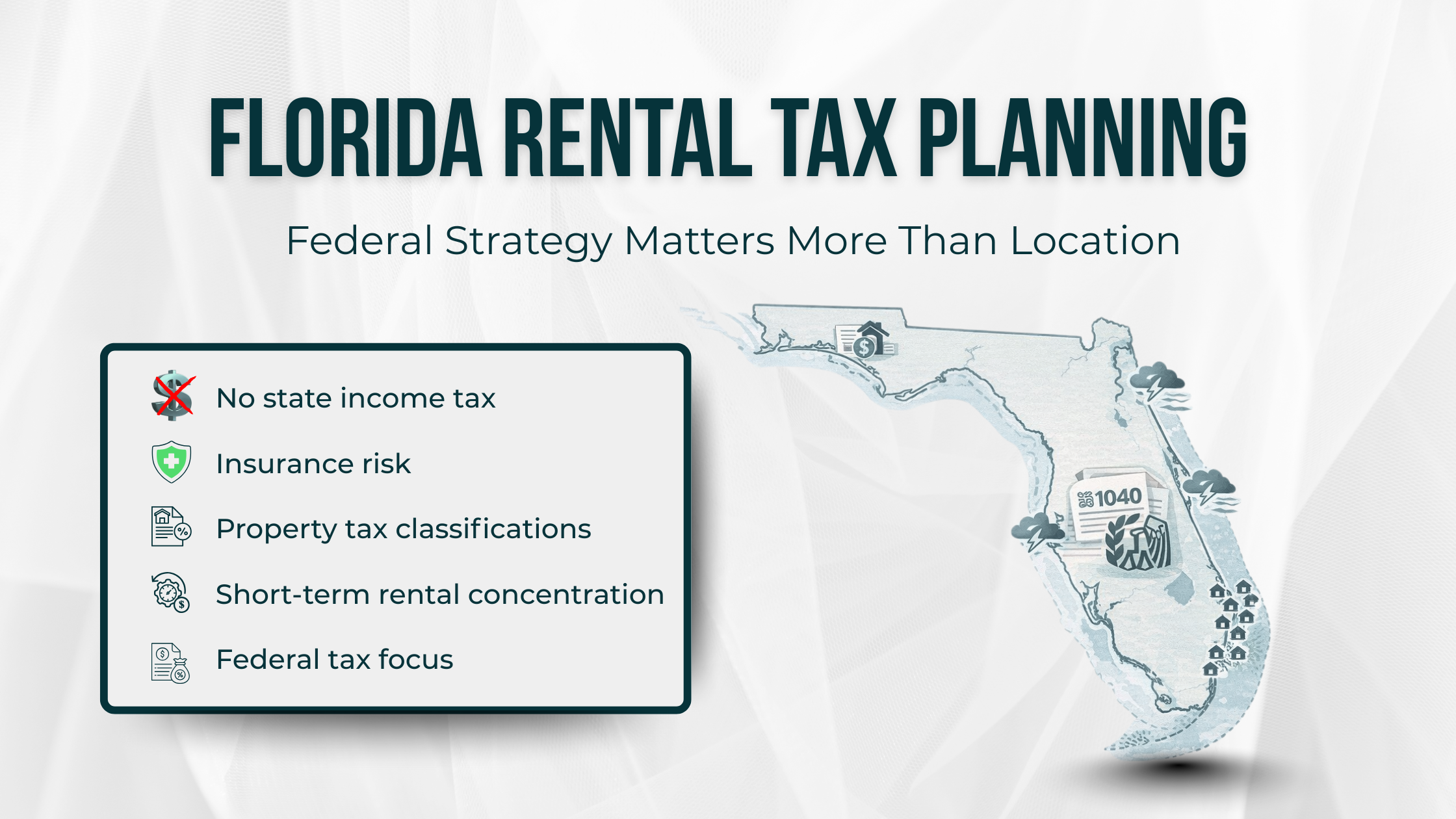 FLORIDA RENTAL TAX PLANNING

Federal Strategy Matters More Than Location

No state income tax

Insurance risk

Property tax classifications

Short-term rental concentration

Federal tax focus

1040